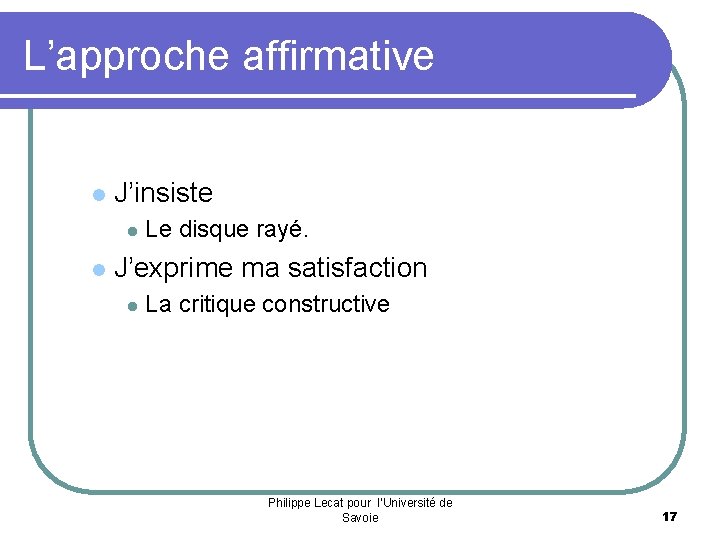 L’approche affirmative

- J’insiste
  - Le disque rayé.
- J’exprime ma satisfaction
  - La critique constructive

Philippe Lecat pour l'Université de Savoie

17